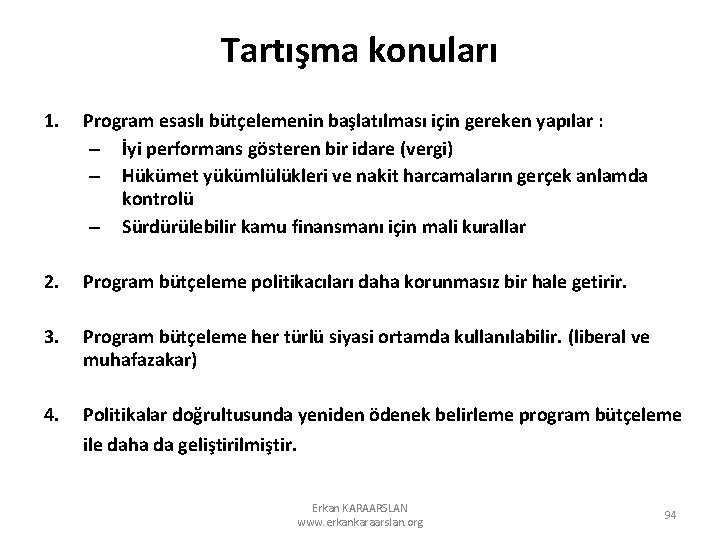 Tartışma konuları

1. Program esaslı bütçelemenin başlatılması için gereken yapılar :
– İyi performans gösteren bir idare (vergi)
– Hükümet yükümlülükleri ve nakit harcamaların gerçek anlamda kontrolü
– Sürdürülebilir kamu finansmanı için mali kurallar

2. Program bütçeleme politikacıları daha korunmasız bir hale getirir.

3. Program bütçeleme her türlü siyasi ortamda kullanılabilir. (liberal ve muhafazakar)

4. Politikalar doğrultusunda yeniden ödenek belirleme program bütçeleme ile daha da geliştirilmiştir.

Erkan KARAARSLAN
www.erkankaraarslan.org

94